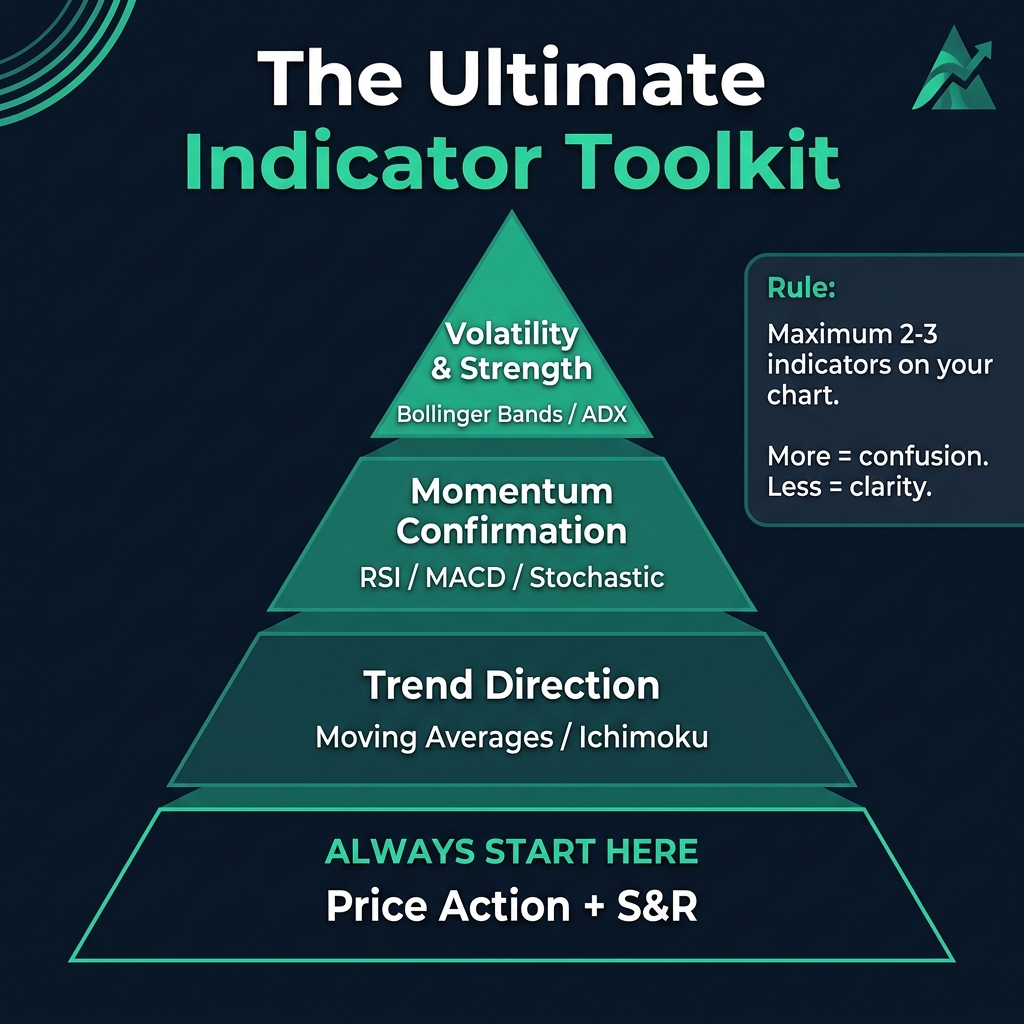 The Ultimate
Indicator Toolkit

Volatility
& Strength
Bollinger Bands / ADX

Momentum
Confirmation
RSI / MACD / Stochastic

Trend Direction
Moving Averages / Ichimoku

ALWAYS START HERE
Price Action + S&R

Rule:
Maximum 2-3 indicators on your chart.

More = confusion.
Less = clarity.